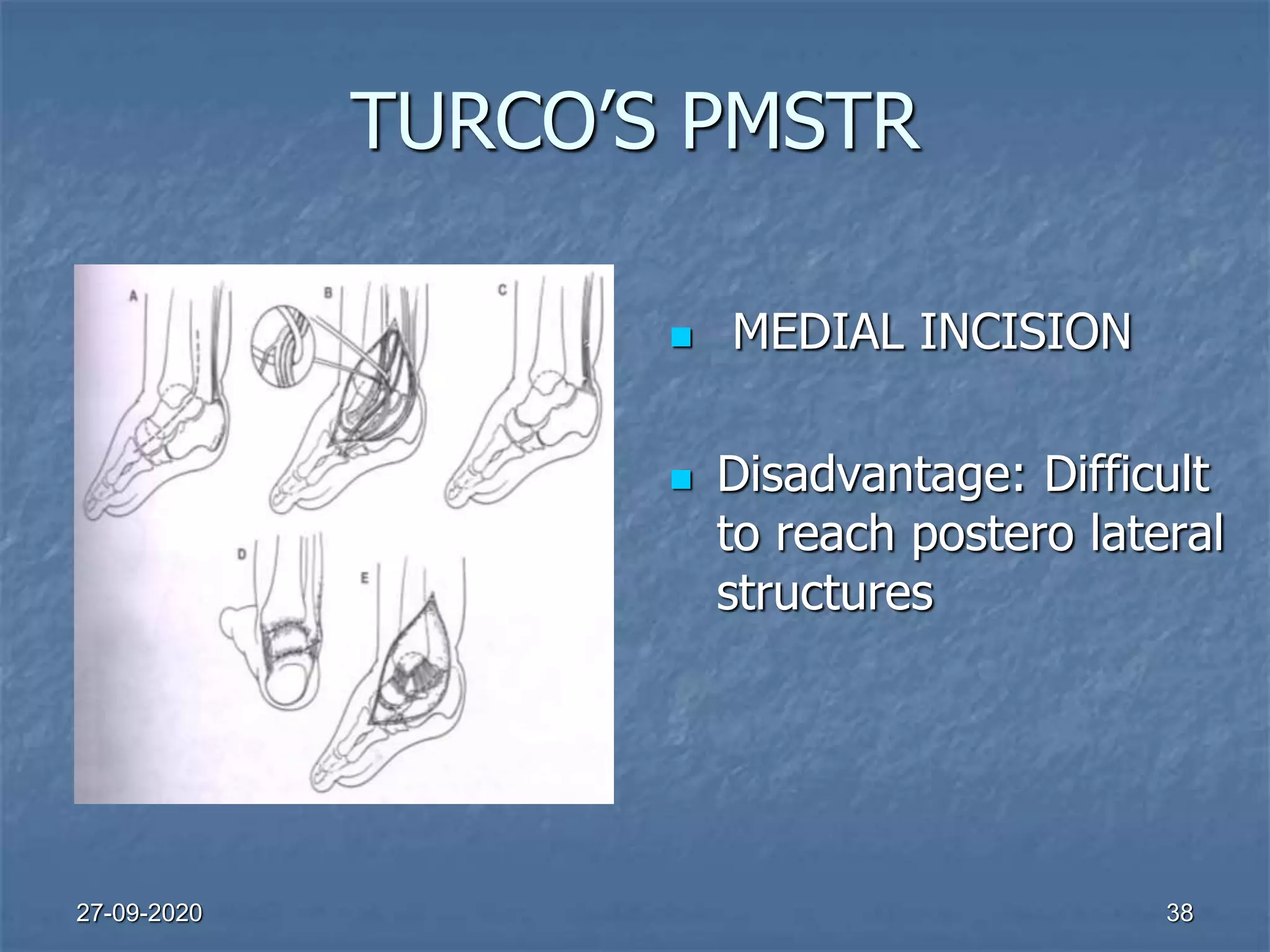 TURCO'S PMSTR

A B C D E

MEDIAL INCISION

Disadvantage: Difficult to reach postero lateral structures

27-09-2020

38